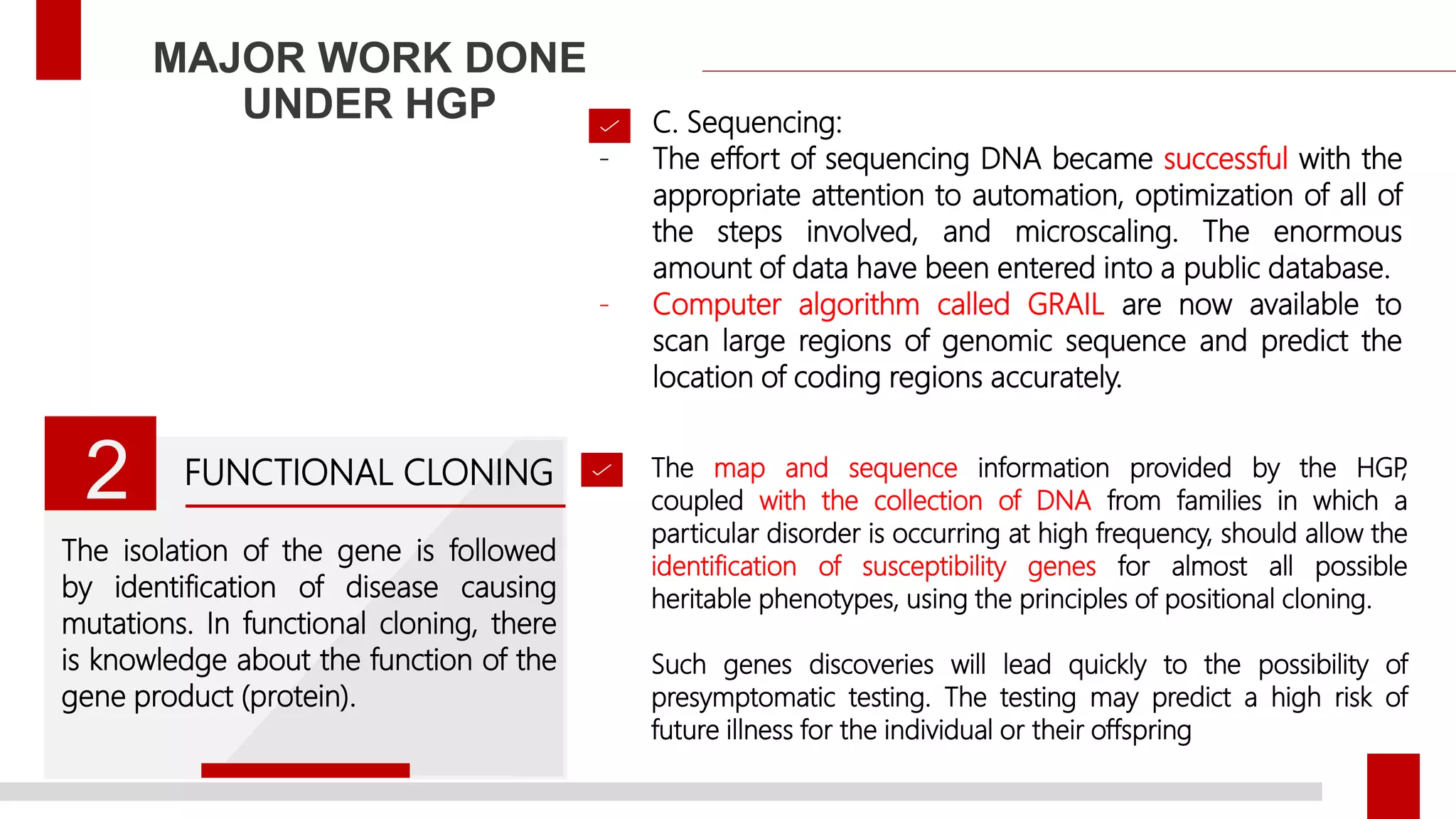 MAJOR WORK DONE UNDER HGP

C. Sequencing:

- The effort of sequencing DNA became successful with the appropriate attention to automation, optimization of all of the steps involved, and microscaling. The enormous amount of data have been entered into a public database.

- Computer algorithm called GRAIL are now available to scan large regions of genomic sequence and predict the location of coding regions accurately.

2

FUNCTIONAL CLONING

The isolation of the gene is followed by identification of disease causing mutations. In functional cloning, there is knowledge about the function of the gene product (protein).

The map and sequence information provided by the HGP, coupled with the collection of DNA from families in which a particular disorder is occurring at high frequency, should allow the identification of susceptibility genes for almost all possible heritable phenotypes, using the principles of positional cloning.

Such genes discoveries will lead quickly to the possibility of presymptomatic testing. The testing may predict a high risk of future illness for the individual or their offspring